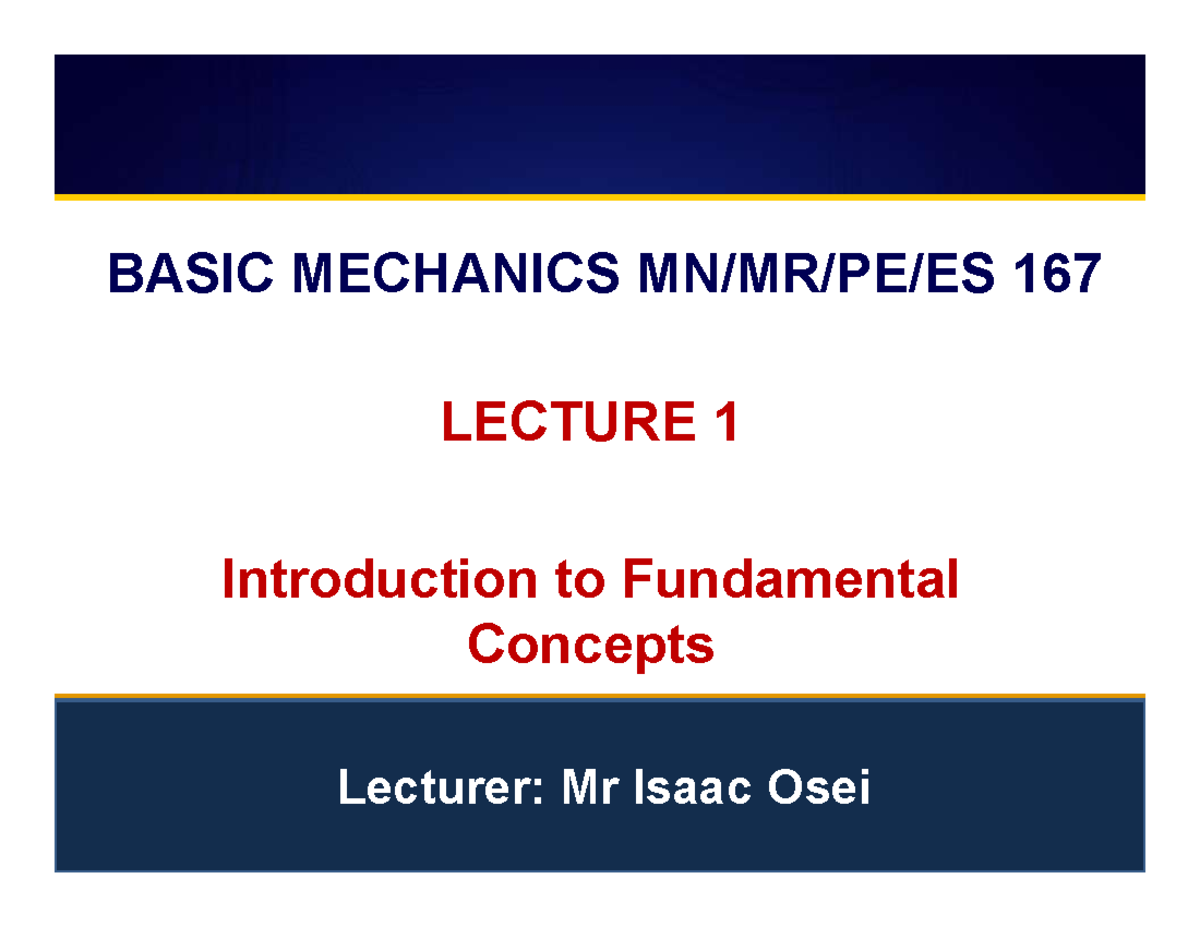 BASIC MECHANICS MN/MR/PE/ES 167

LECTURE 1

Introduction to Fundamental Concepts

Lecturer: Mr Isaac Osei